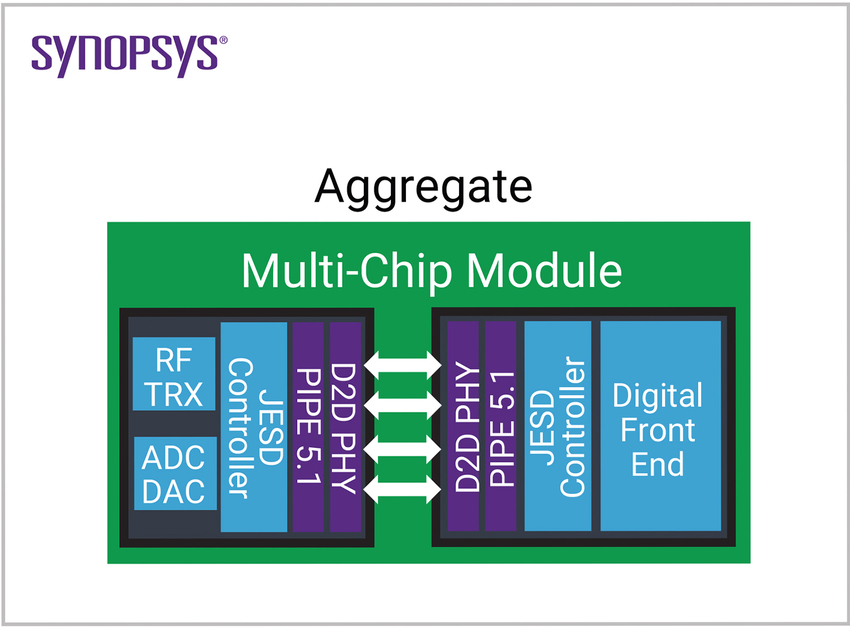 SYNOPSYS®

Aggregate

Multi-Chip Module

RF TRX

ADC DAC

JESD Controller

PIPE 5.1

D2D PHY

D2D PHY

PIPE 5.1

JESD Controller

Digital Front End